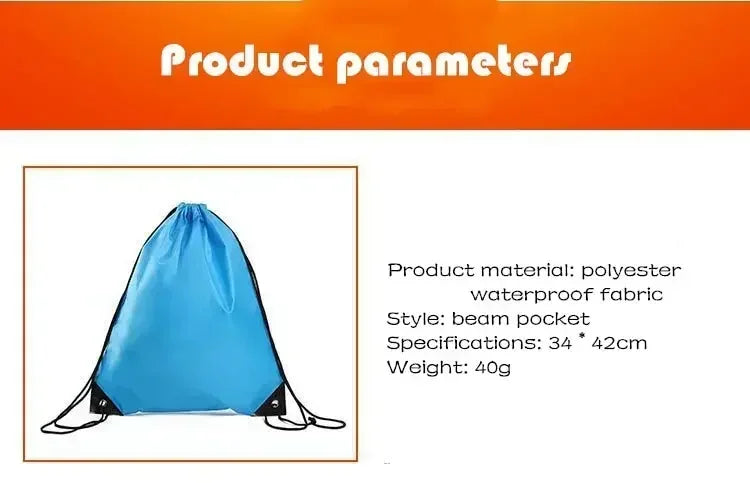 Product parameters

Product material: polyester waterproof fabric
Style: beam pocket
Specifications: 34 * 42cm
Weight: 40g